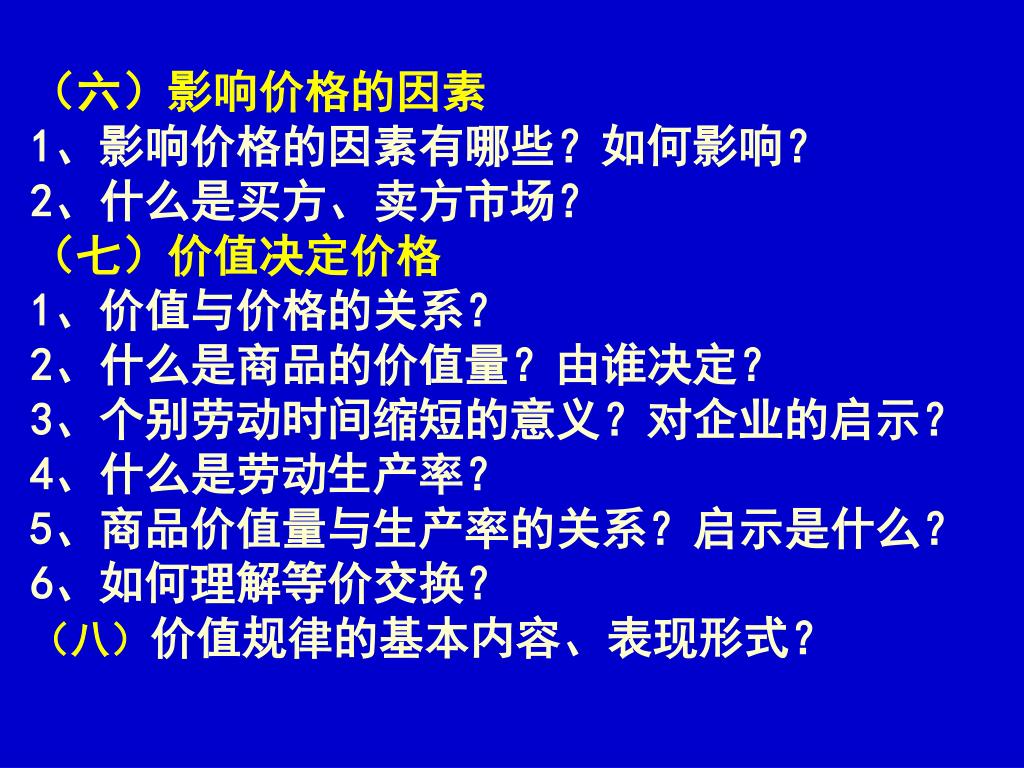 （六）影响价格的因素
1、影响价格的因素有哪些？如何影响？
2、什么是买方、卖方市场？
（七）价值决定价格
1、价值与价格的关系？
2、什么是商品的价值量？由谁决定？
3、个别劳动时间缩短的意义？对企业的启示？
4、什么是劳动生产率？
5、商品价值量与生产率的关系？启示是什么？
6、如何理解等价交换？
（八）价值规律的基本内容、表现形式？